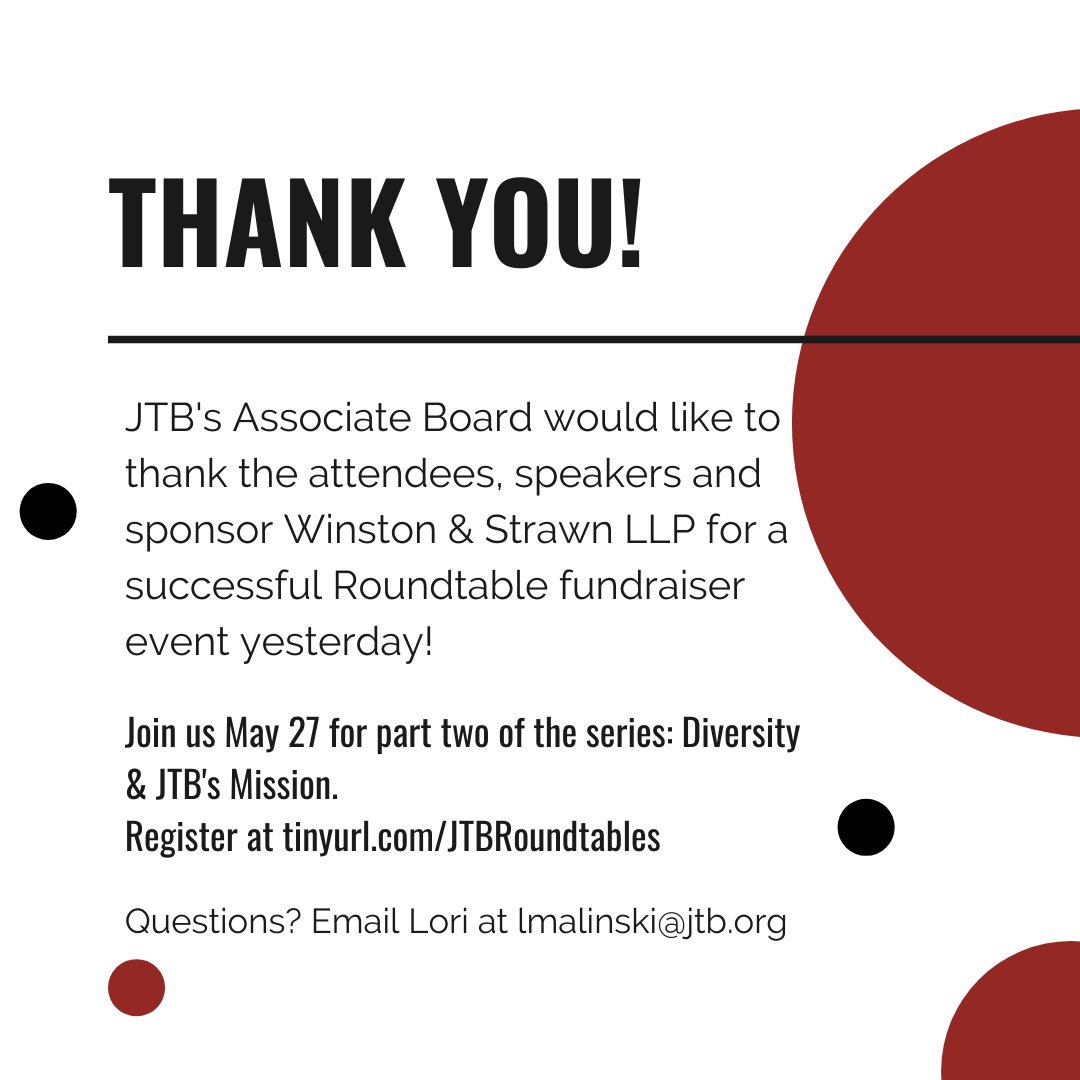 THANK YOU!

JTB's Associate Board would like to thank the attendees, speakers and sponsor Winston & Strawn LLP for a successful Roundtable fundraiser event yesterday!

Join us May 27 for part two of the series: Diversity & JTB's Mission.
Register at tinyurl.com/JTBRoundtables

Questions? Email Lori at lmalinski@jtb.org